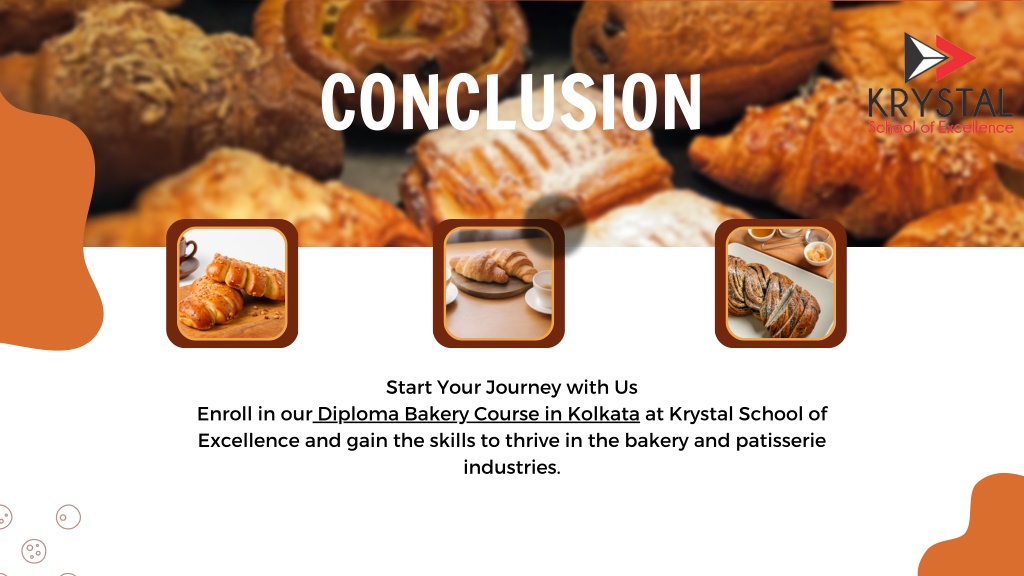 CONCLUSION

KRYSTAL
School of Excellence

Start Your Journey with Us
Enroll in our Diploma Bakery Course in Kolkata at Krystal School of Excellence and gain the skills to thrive in the bakery and patisserie industries.